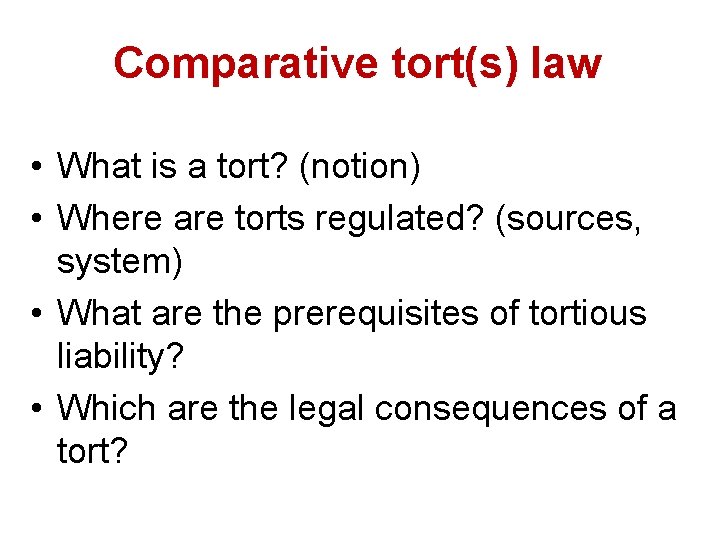 Comparative tort(s) law

• What is a tort? (notion)
• Where are torts regulated? (sources, system)
• What are the prerequisites of tortious liability?
• Which are the legal consequences of a tort?